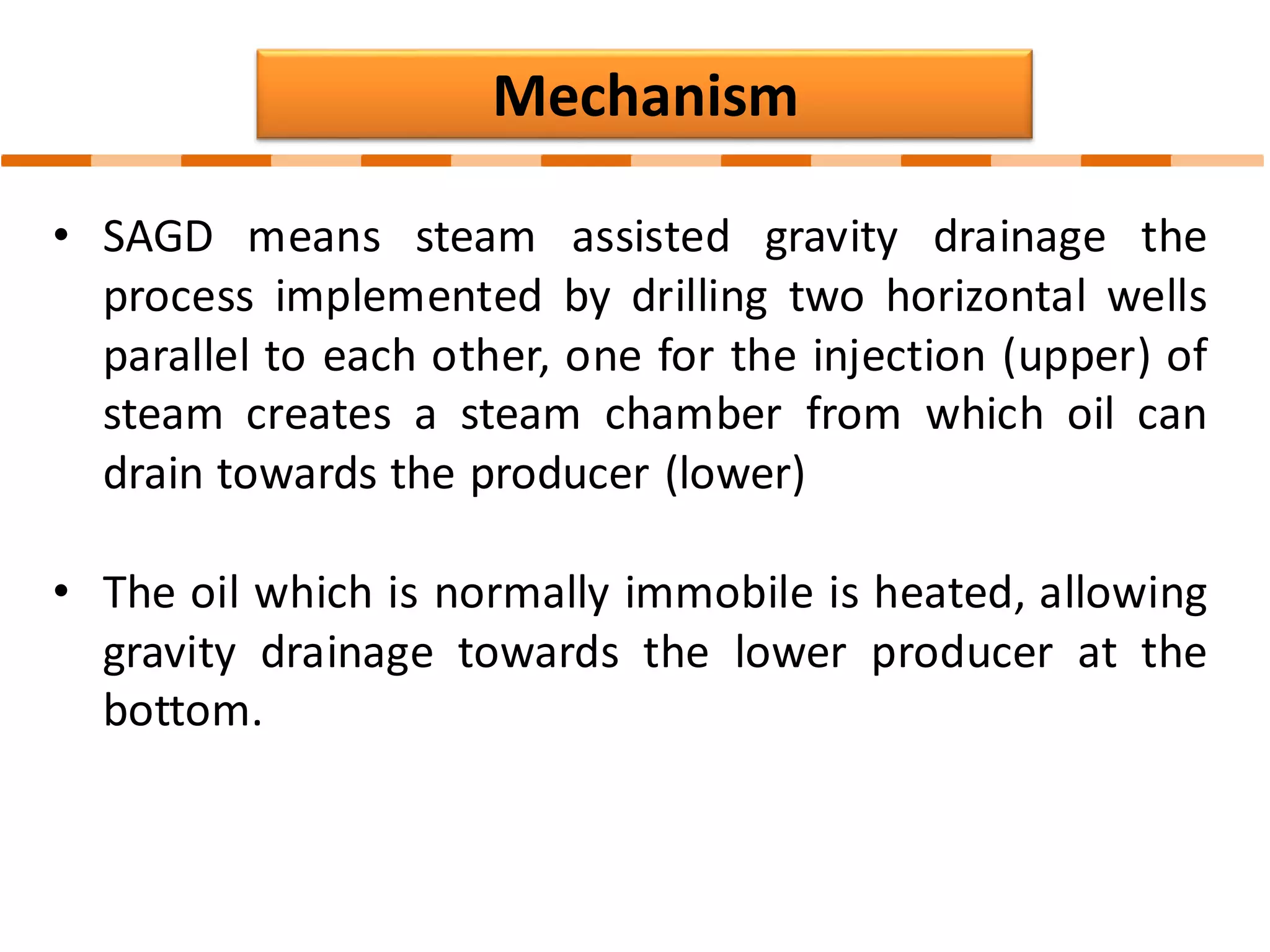 Mechanism

• SAGD means steam assisted gravity drainage the process implemented by drilling two horizontal wells parallel to each other, one for the injection (upper) of steam creates a steam chamber from which oil can drain towards the producer (lower)

• The oil which is normally immobile is heated, allowing gravity drainage towards the lower producer at the bottom.